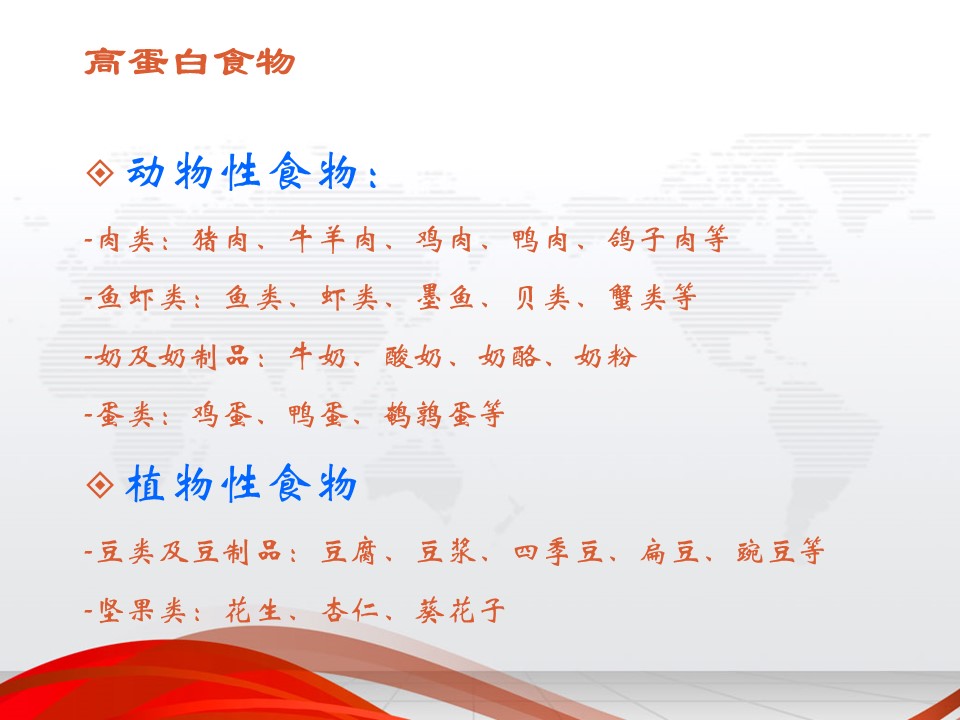 高蛋白食物

◈ 动物性食物：

-肉类：猪肉、牛羊肉、鸡肉、鸭肉、鸽子肉等

-鱼虾类：鱼类、虾类、墨鱼、贝类、蟹类等

-奶及奶制品：牛奶、酸奶、奶酪、奶粉

-蛋类：鸡蛋、鸭蛋、鹌鹑蛋等

◈ 植物性食物

-豆类及豆制品：豆腐、豆浆、四季豆、扁豆、豌豆等

-坚果类：花生、杏仁、葵花子